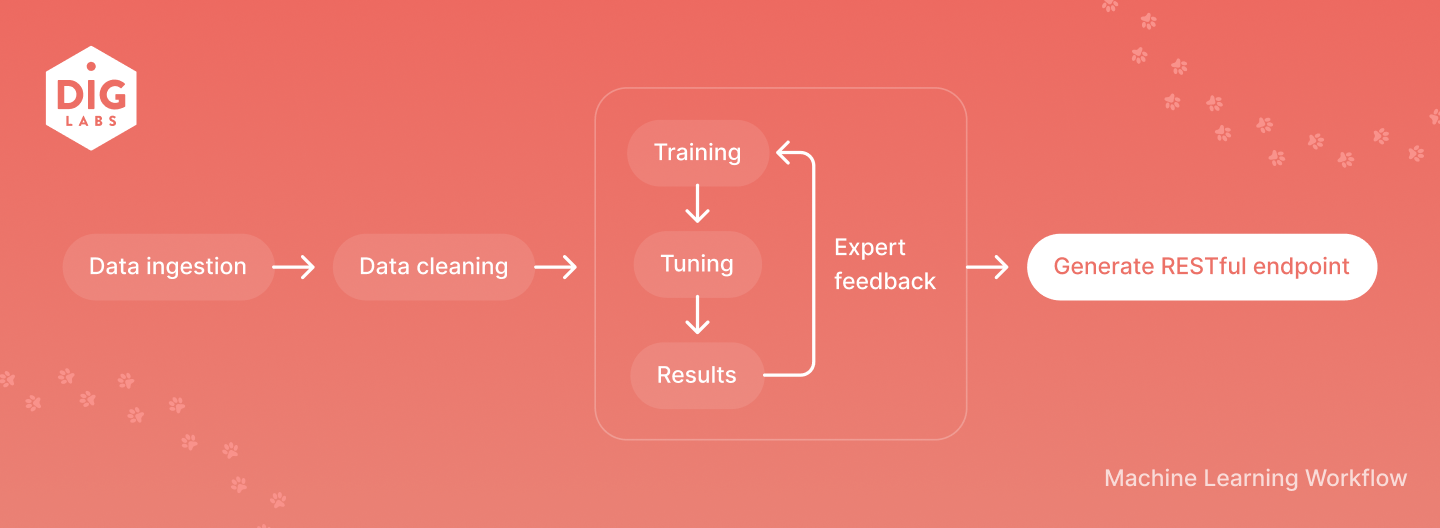 DIG
LABS

Data ingestion

Data cleaning

Training

Tuning

Results

Expert feedback

Generate RESTful endpoint

Machine Learning Workflow